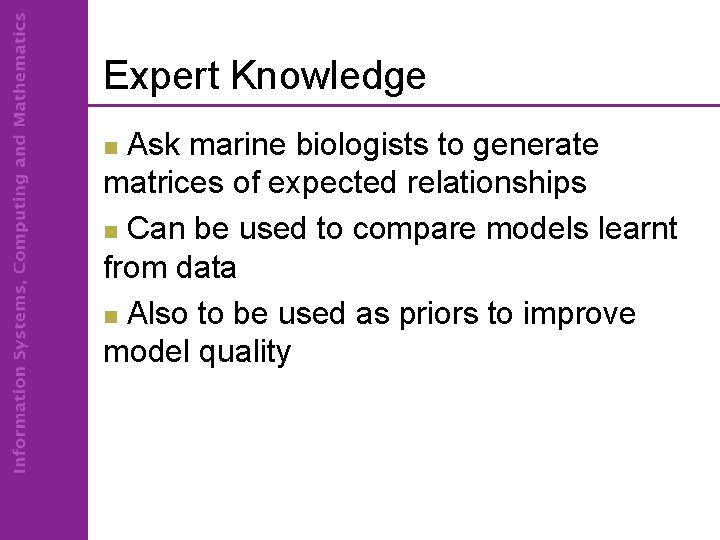 Information Systems, Computing and Mathematics

Expert Knowledge

Ask marine biologists to generate matrices of expected relationships

Can be used to compare models learnt from data

Also to be used as priors to improve model quality